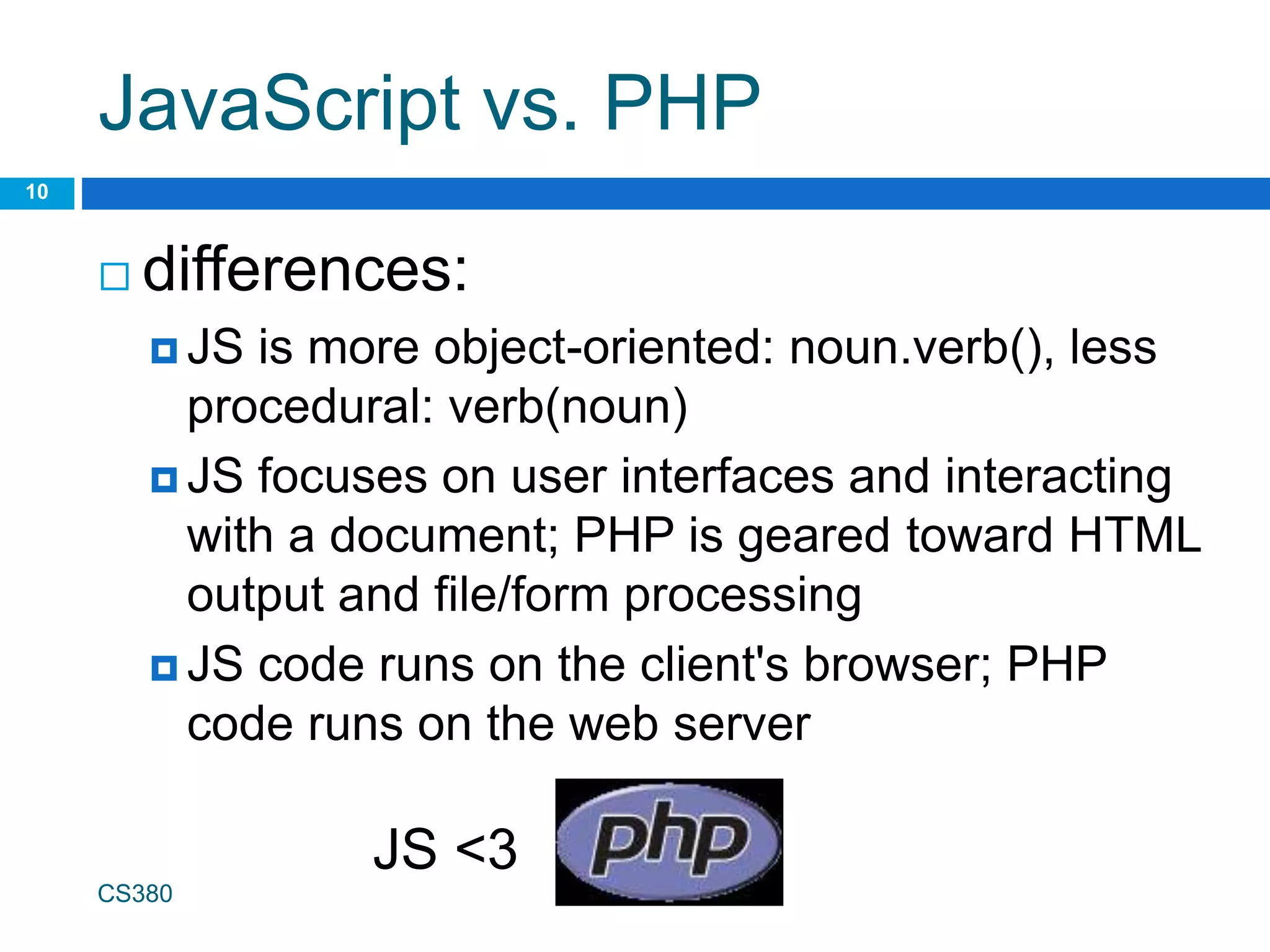 JavaScript vs. PHP

10

differences:

JS is more object-oriented: noun.verb(), less procedural: verb(noun)

JS focuses on user interfaces and interacting with a document; PHP is geared toward HTML output and file/form processing

JS code runs on the client's browser; PHP code runs on the web server

JS <3

php

CS380